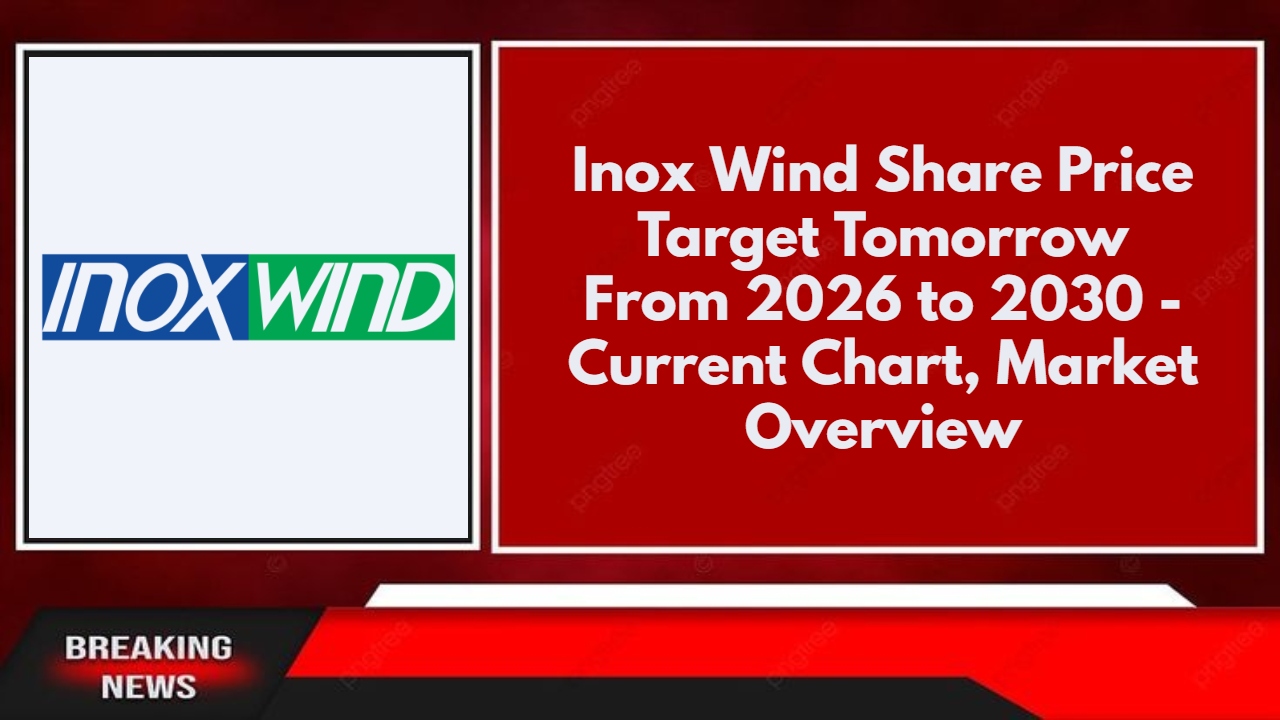 INOX WIND

Inox Wind Share Price Target Tomorrow From 2026 to 2030 - Current Chart, Market Overview

BREAKING NEWS

pngtree